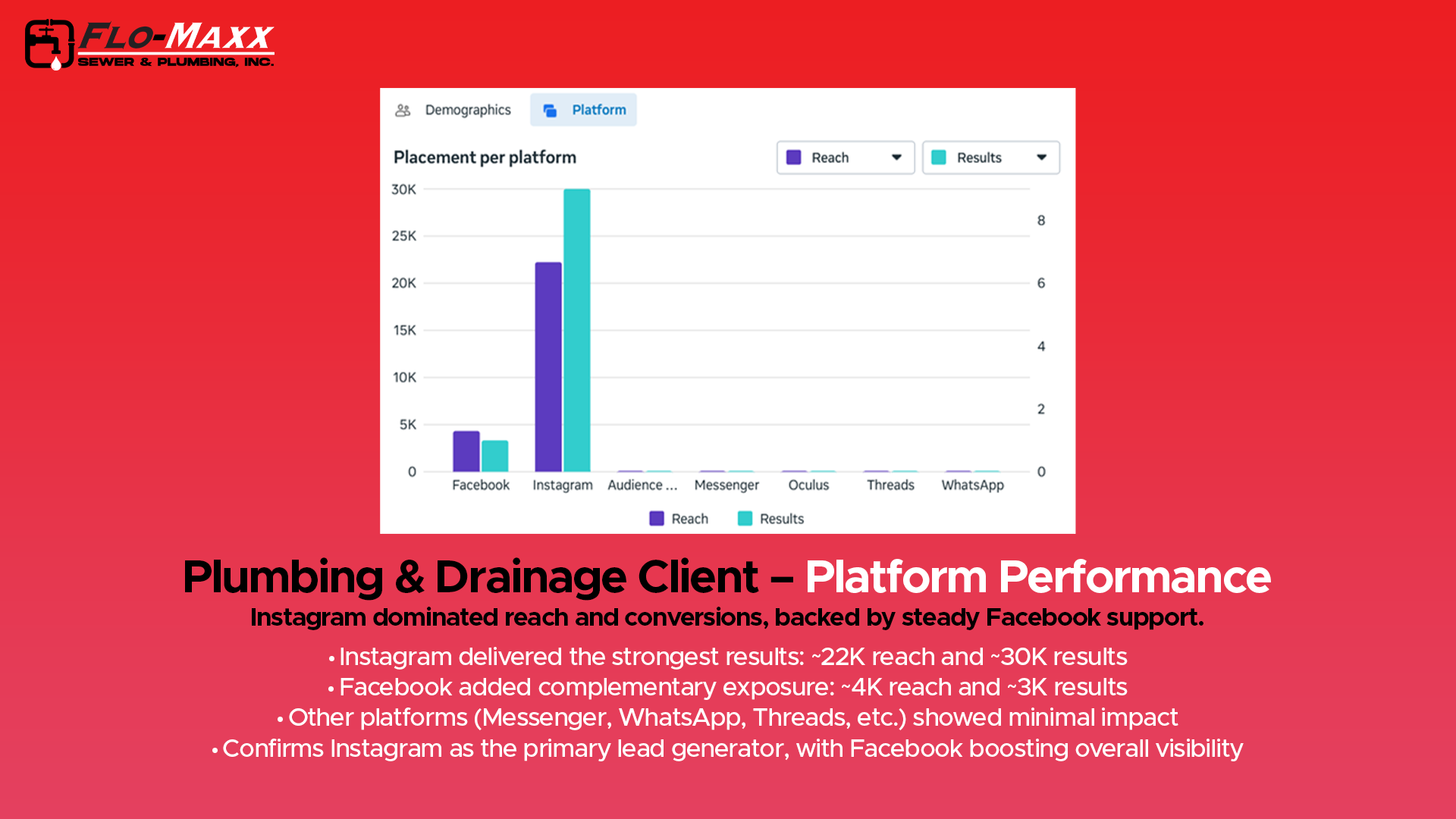 FLO-MAXX
SEWER & PLUMBING, INC.

Demographics
Platform

Placement per platform
Reach
Results

30K
25K
20K
15K
10K
5K
0

8
6
4
2
0

Facebook
Instagram
Audience ...
Messenger
Oculus
Threads
WhatsApp

Reach
Results

Plumbing & Drainage Client – Platform Performance

Instagram dominated reach and conversions, backed by steady Facebook support.

• Instagram delivered the strongest results: ~22K reach and ~30K results
• Facebook added complementary exposure: ~4K reach and ~3K results
• Other platforms (Messenger, WhatsApp, Threads, etc.) showed minimal impact
• Confirms Instagram as the primary lead generator, with Facebook boosting overall visibility